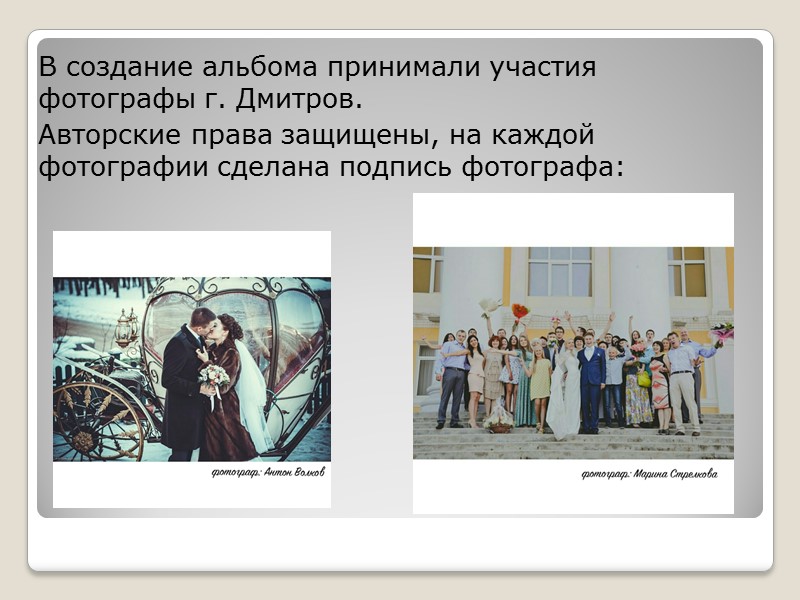 В создание альбома принимали участия фотографы г. Дмитров.

Авторские права защищены, на каждой фотографии сделана подпись фотографа:

фотограф: Антон Волков

фотограф: Марина Стрелкова